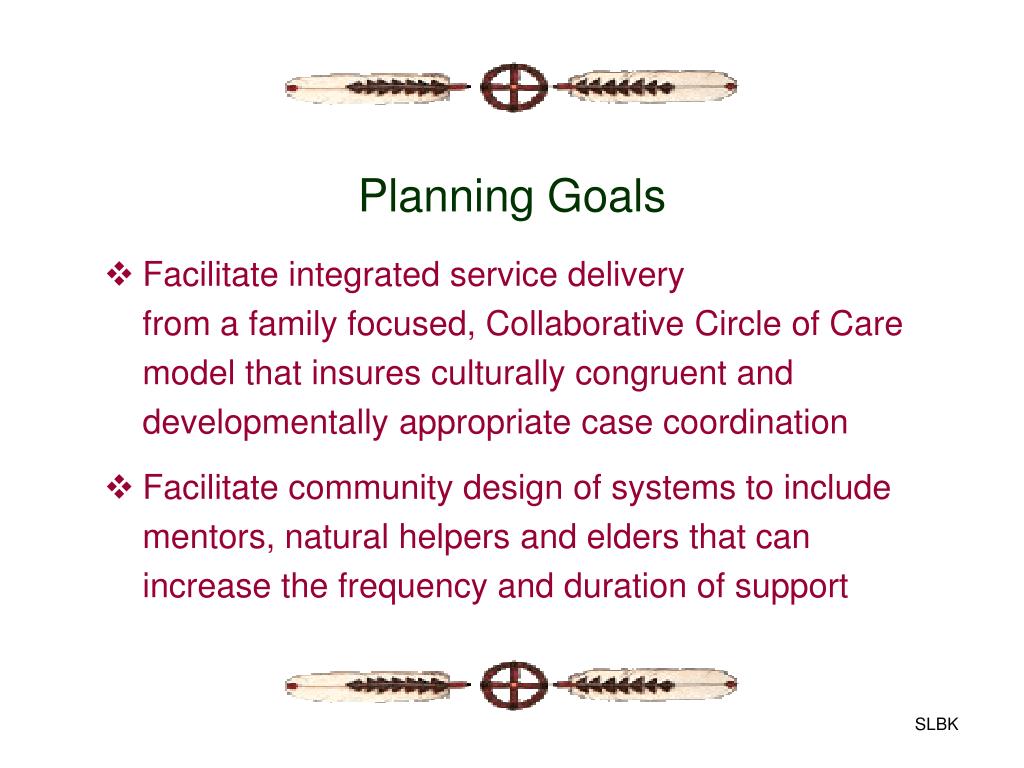 Planning Goals

❖ Facilitate integrated service delivery from a family focused, Collaborative Circle of Care model that insures culturally congruent and developmentally appropriate case coordination

❖ Facilitate community design of systems to include mentors, natural helpers and elders that can increase the frequency and duration of support

SLBK